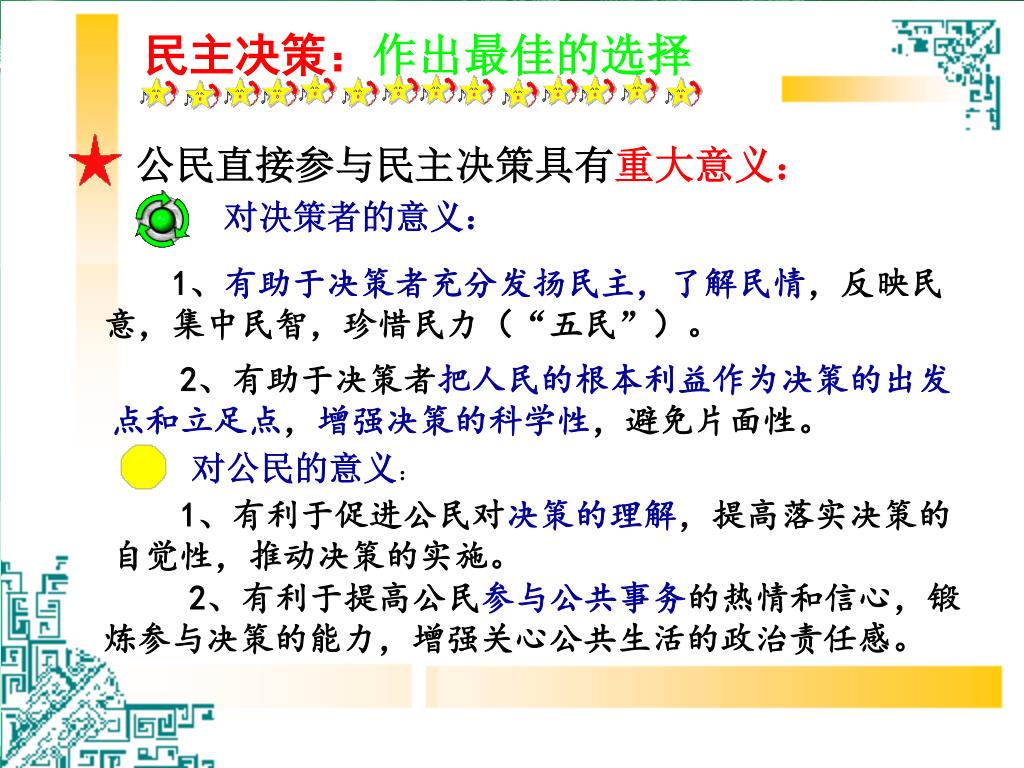 民主决策：作出最佳的选择

公民直接参与民主决策具有重大意义：

对决策者的意义：

1、有助于决策者充分发扬民主，了解民情，反映民意，集中民智，珍惜民力（“五民”）。

2、有助于决策者把人民的根本利益作为决策的出发点和立足点，增强决策的科学性，避免片面性。

对公民的意义：

1、有利于促进公民对决策的理解，提高落实决策的自觉性，推动决策的实施。

2、有利于提高公民参与公共事务的热情和信心，锻炼参与决策的能力，增强关心公共生活的政治责任感。